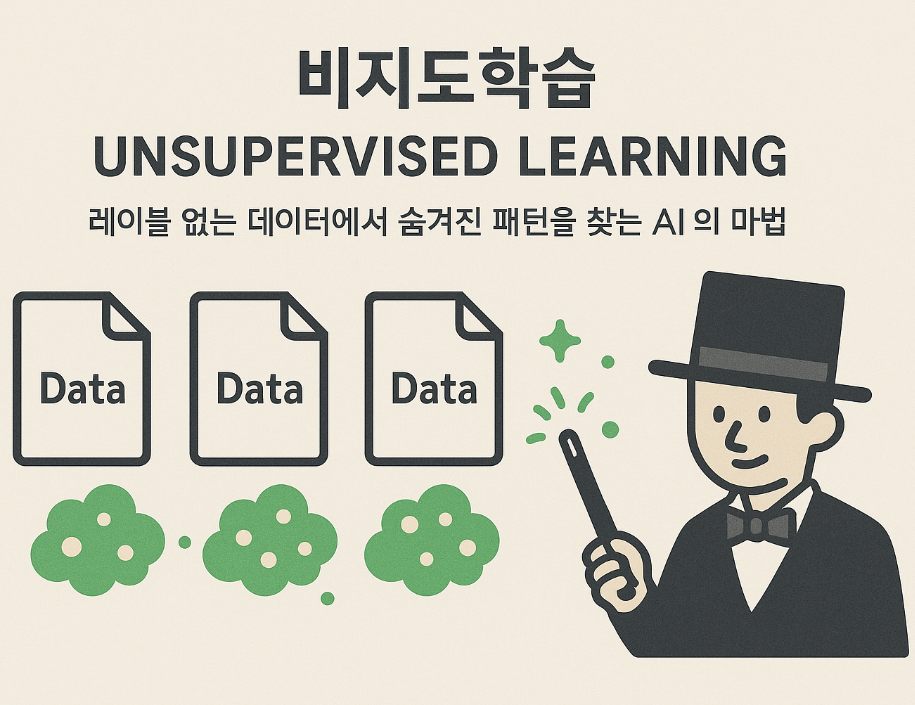 비지도학습
UNSUPERVISED LEARNING
레이블 없는 데이터에서 숨겨진 패턴을 찾는 AI 의 마법

Data

Data

Data